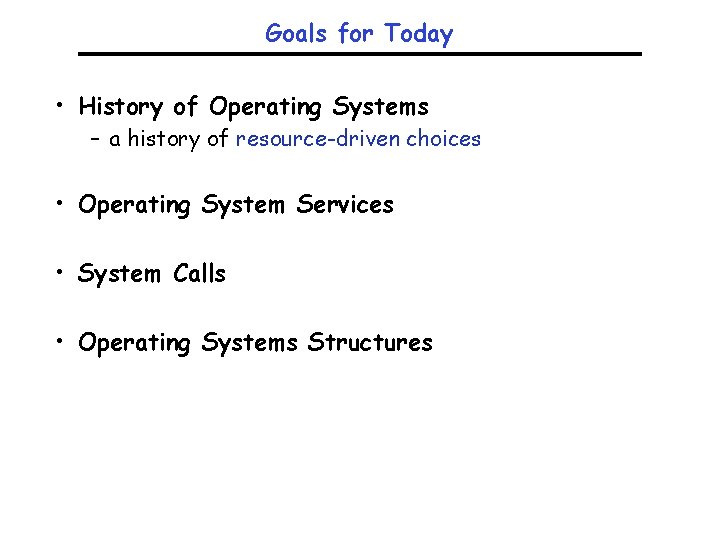 Goals for Today

• History of Operating Systems
– a history of resource-driven choices

• Operating System Services

• System Calls

• Operating Systems Structures